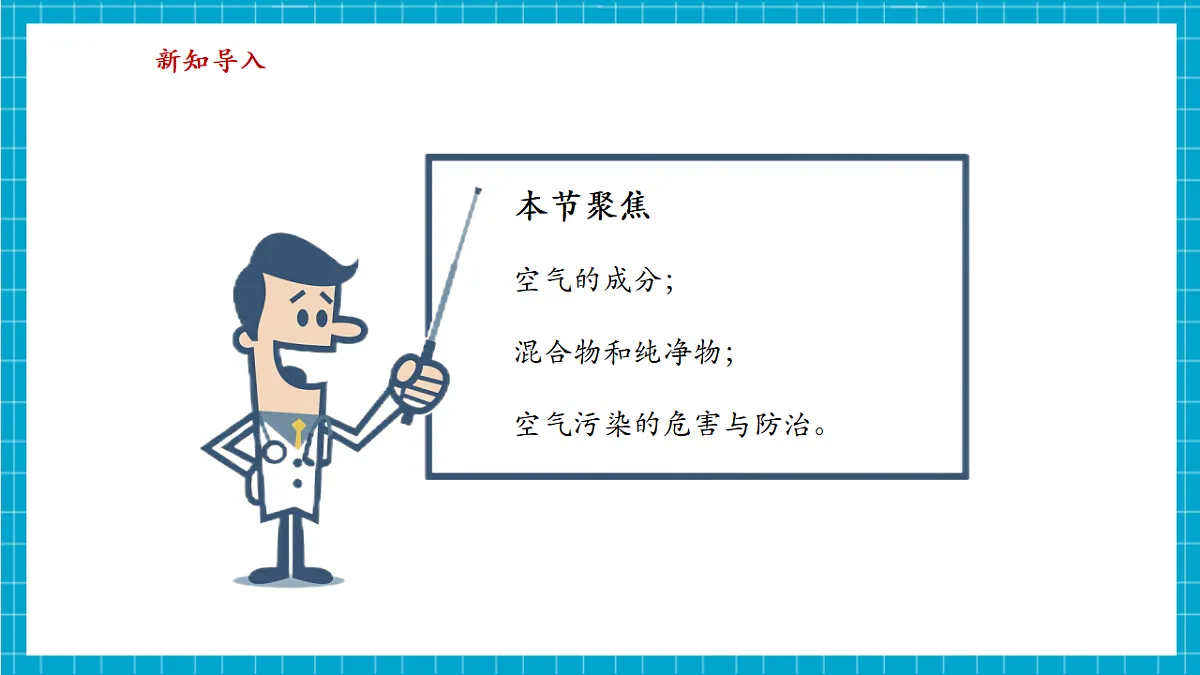 新知导入

本节聚焦

空气的成分;

混合物和纯净物;

空气污染的危害与防治。